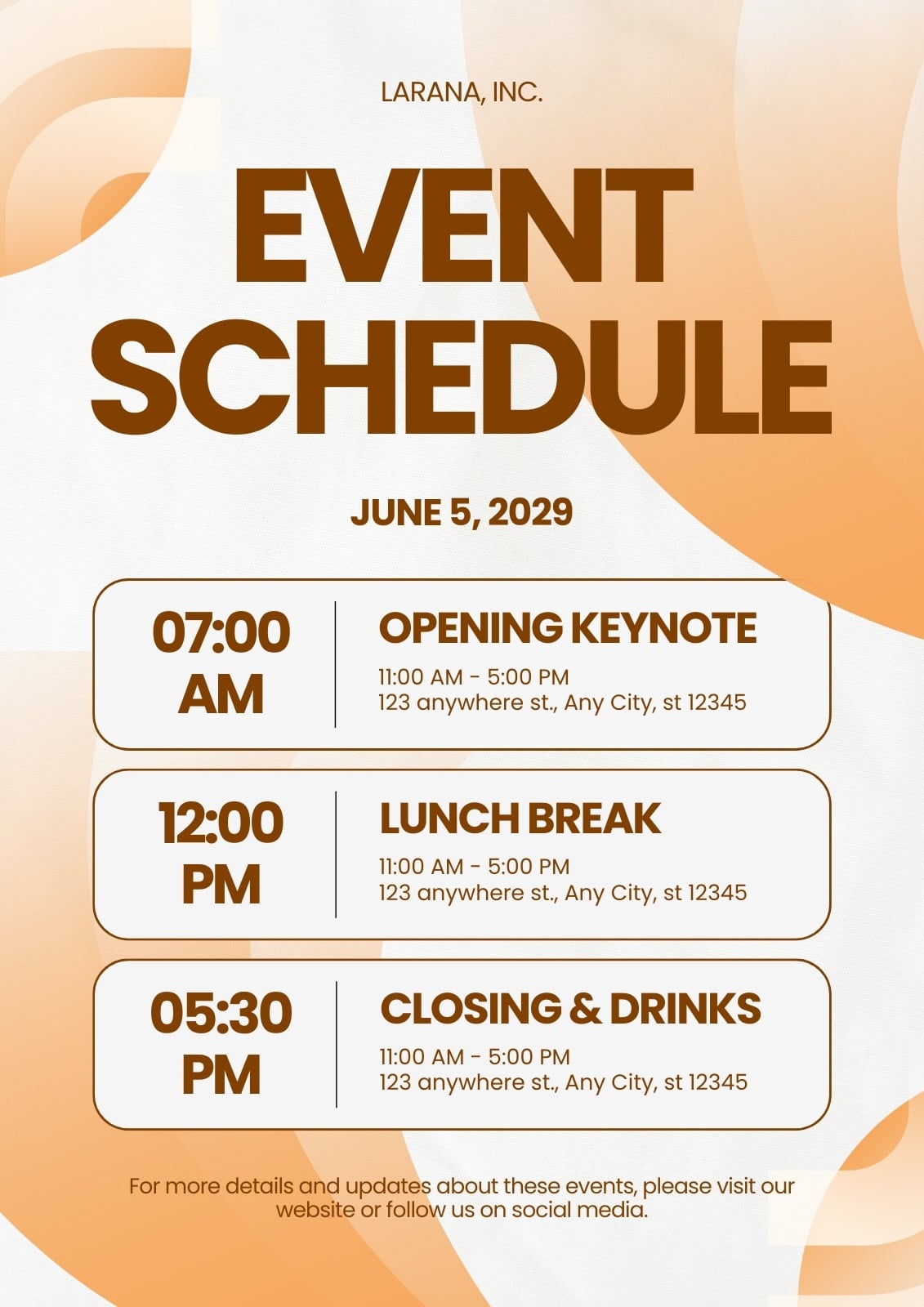 LARANA, INC.

EVENT SCHEDULE

JUNE 5, 2029

07:00 AM

OPENING KEYNOTE

11:00 AM - 5:00 PM
123 anywhere st., Any City, st 12345

12:00 PM

LUNCH BREAK

11:00 AM - 5:00 PM
123 anywhere st., Any City, st 12345

05:30 PM

CLOSING & DRINKS

11:00 AM - 5:00 PM
123 anywhere st., Any City, st 12345

For more details and updates about these events, please visit our website or follow us on social media.